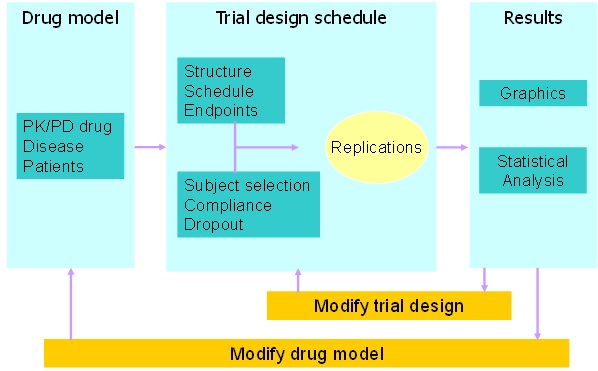 Drug model

PK/PD drug
Disease
Patients

Trial design schedule

Structure
Schedule
Endpoints

Subject selection
Compliance
Dropout

Replications

Results

Graphics

Statistical
Analysis

Modify trial design

Modify drug model